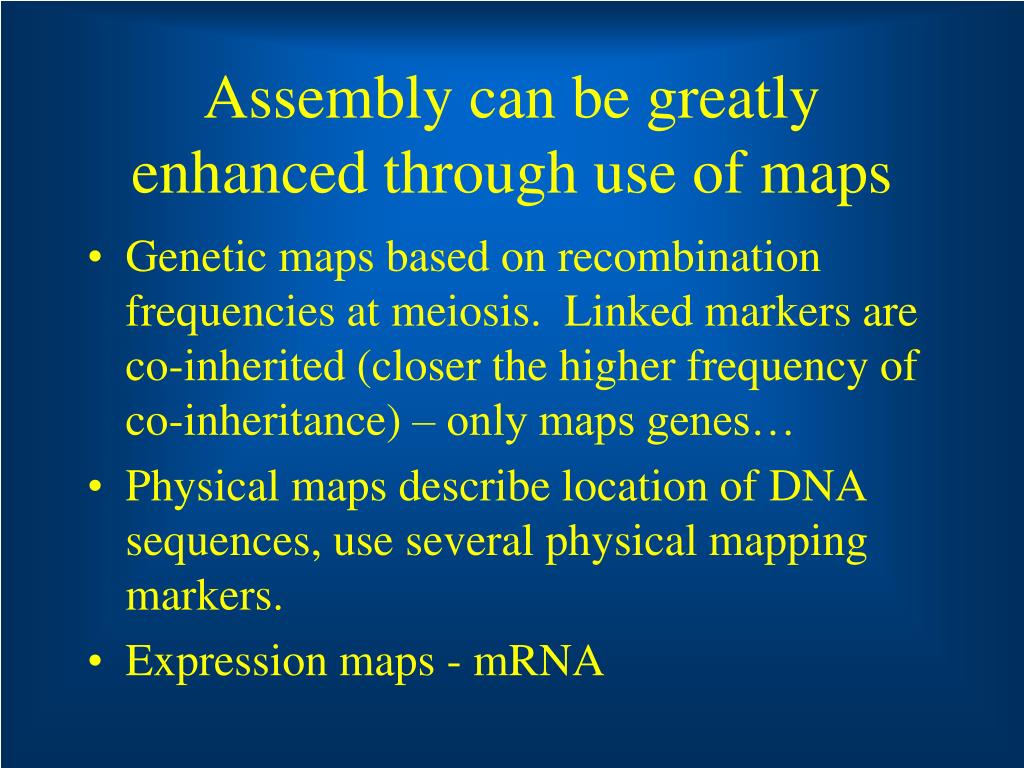 Assembly can be greatly enhanced through use of maps

• Genetic maps based on recombination frequencies at meiosis. Linked markers are co-inherited (closer the higher frequency of co-inheritance) – only maps genes…
• Physical maps describe location of DNA sequences, use several physical mapping markers.
• Expression maps - mRNA